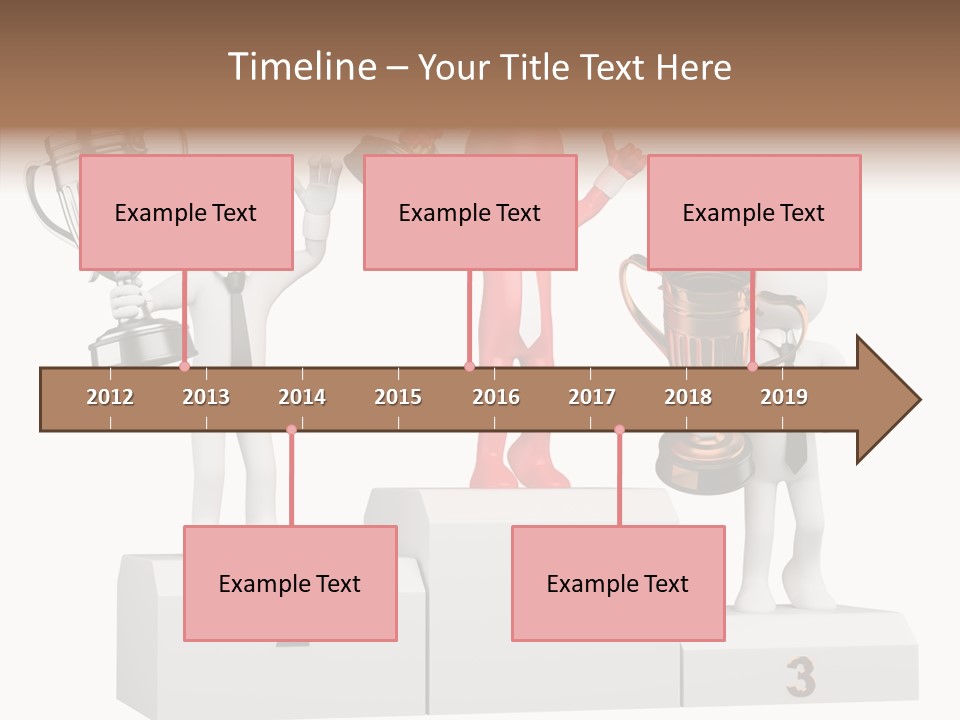 Timeline – Your Title Text Here

Example Text

Example Text

Example Text

2012 2013 2014 2015 2016 2017 2018 2019

Example Text

Example Text

3